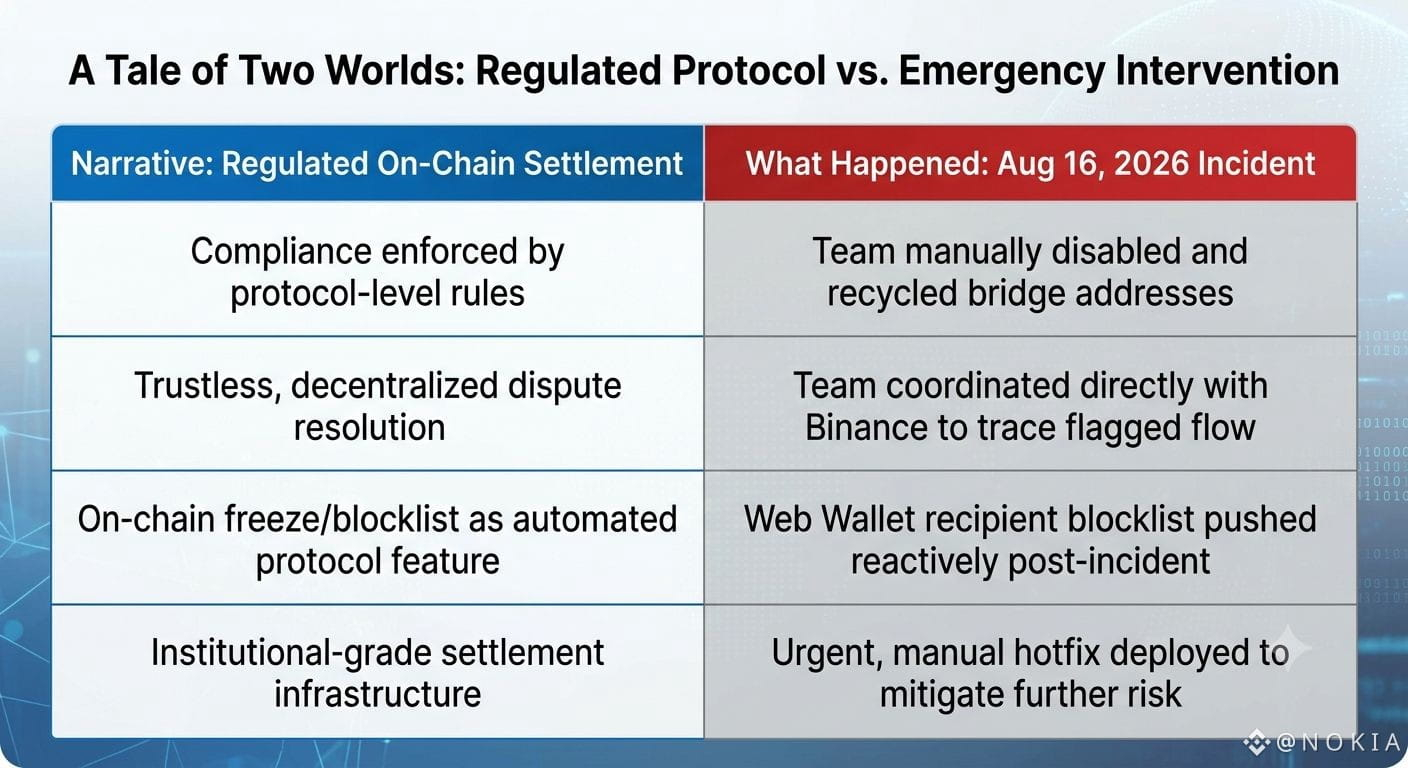 A Tale of Two Worlds: Regulated Protocol vs. Emergency Intervention

| Narrative: Regulated On-Chain Settlement | What Happened: Aug 16, 2026 Incident |
|---|---|
| Compliance enforced by protocol-level rules | Team manually disabled and recycled bridge addresses |
| Trustless, decentralized dispute resolution | Team coordinated directly with Binance to trace flagged flow |
| On-chain freeze/blocklist as automated protocol feature | Web Wallet recipient blocklist pushed reactively post-incident |
| Institutional-grade settlement infrastructure | Urgent, manual hotfix deployed to mitigate further risk |

@NOKIA